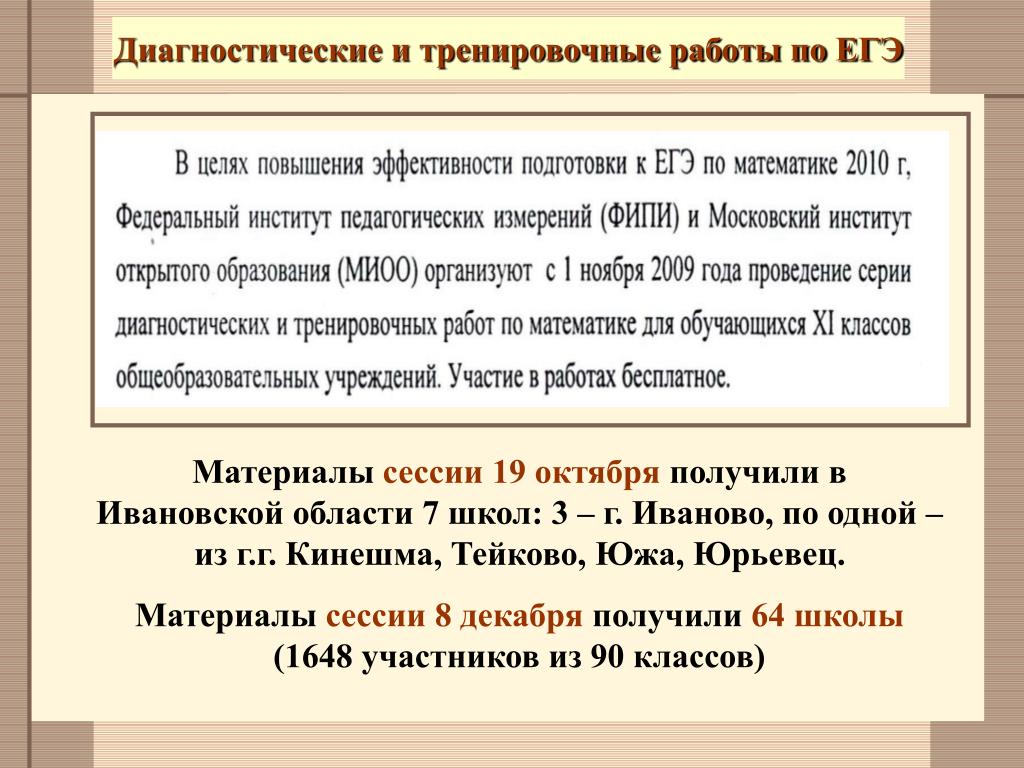 Диагностические и тренировочные работы по ЕГЭ

В целях повышения эффективности подготовки к ЕГЭ по математике 2010 г, Федеральный институт педагогических измерений (ФИПИ) и Московский институт открытого образования (МИОО) организуют с 1 ноября 2009 года проведение серии диагностических и тренировочных работ по математике для обучающихся XI классов общеобразовательных учреждений. Участие в работах бесплатное.

Материалы сессии 19 октября получили в Ивановской области 7 школ: 3 – г. Иваново, по одной – из г.г. Кинешма, Тейково, Южа, Юрьевец.

Материалы сессии 8 декабря получили 64 школы (1648 участников из 90 классов)